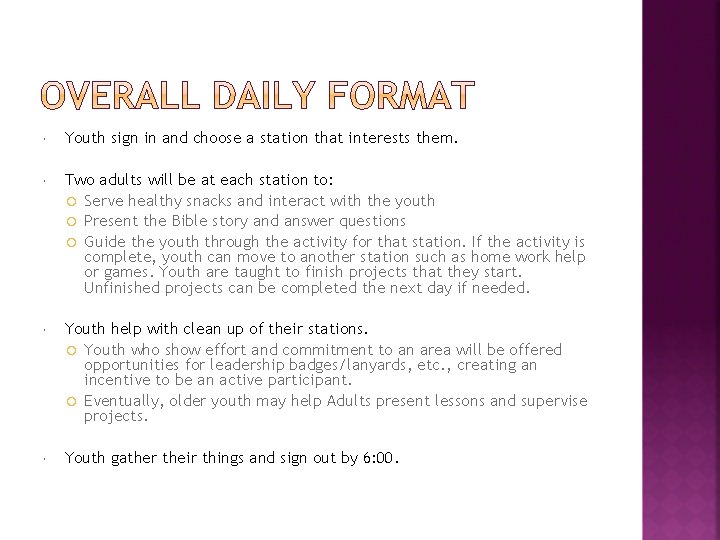 OVERALL DAILY FORMAT

Youth sign in and choose a station that interests them.

Two adults will be at each station to:

Serve healthy snacks and interact with the youth

Present the Bible story and answer questions

Guide the youth through the activity for that station. If the activity is complete, youth can move to another station such as home work help or games. Youth are taught to finish projects that they start. Unfinished projects can be completed the next day if needed.

Youth help with clean up of their stations.

Youth who show effort and commitment to an area will be offered opportunities for leadership badges/lanyards, etc., creating an incentive to be an active participant.

Eventually, older youth may help Adults present lessons and supervise projects.

Youth gather their things and sign out by 6:00.